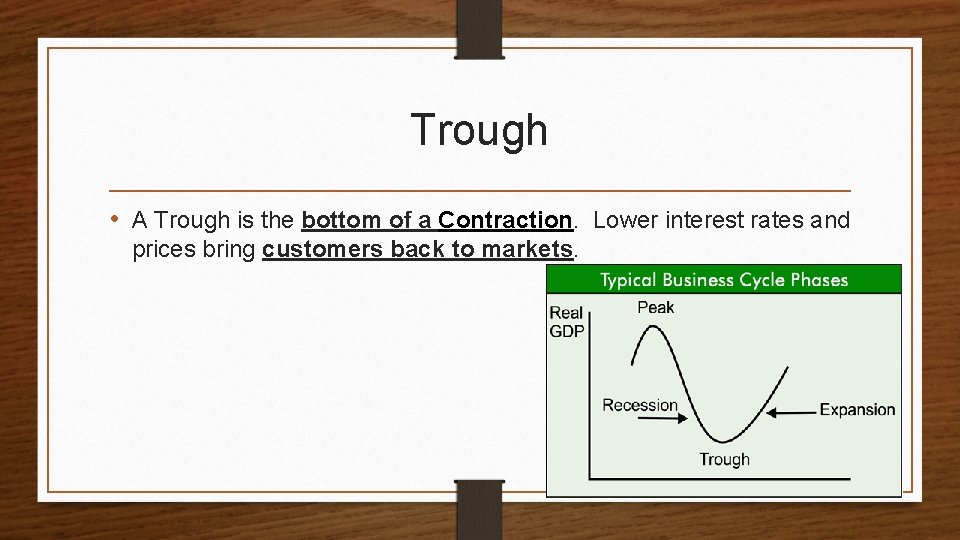 Trough

• A Trough is the bottom of a Contraction. Lower interest rates and prices bring customers back to markets.

Typical Business Cycle Phases

Real GDP

Peak

Recession

Expansion

Trough